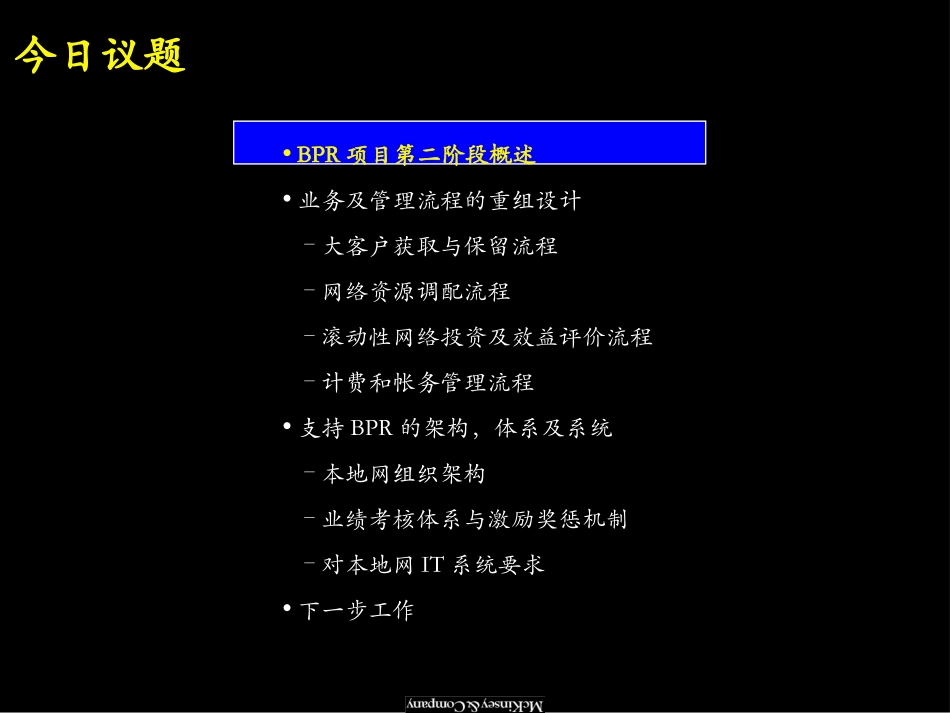 今日议题

• BPR 项目第二阶段概述

• 业务及管理流程的重组设计

– 大客户获取与保留流程

– 网络资源调配流程

– 滚动性网络投资及效益评价流程

– 计费和帐务管理流程

• 支持 BPR 的架构，体系及系统

– 本地网组织架构

– 业绩考核体系与激励奖惩机制

– 对本地网 IT 系统要求

• 下一步工作

McKinsey & Company